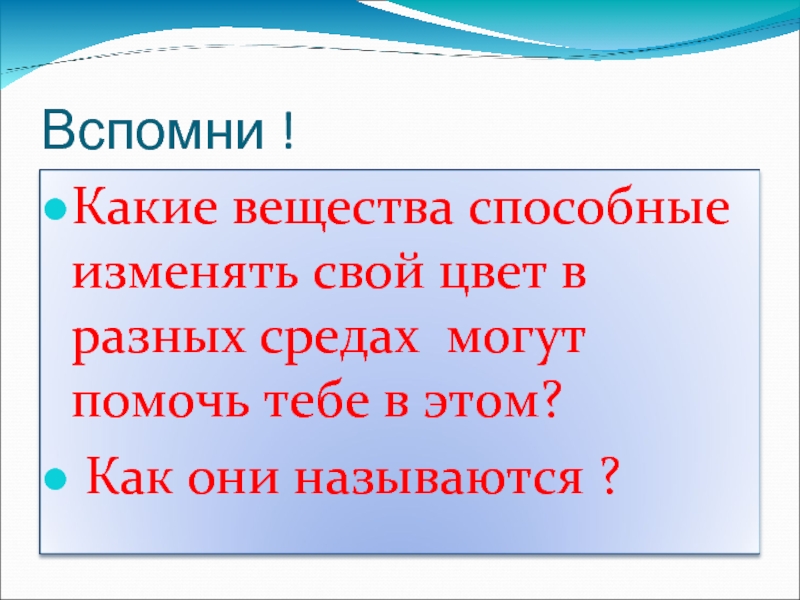 Вспомни !

Какие вещества способные изменять свой цвет в разных средах могут помочь тебе в этом?

Как они называются ?